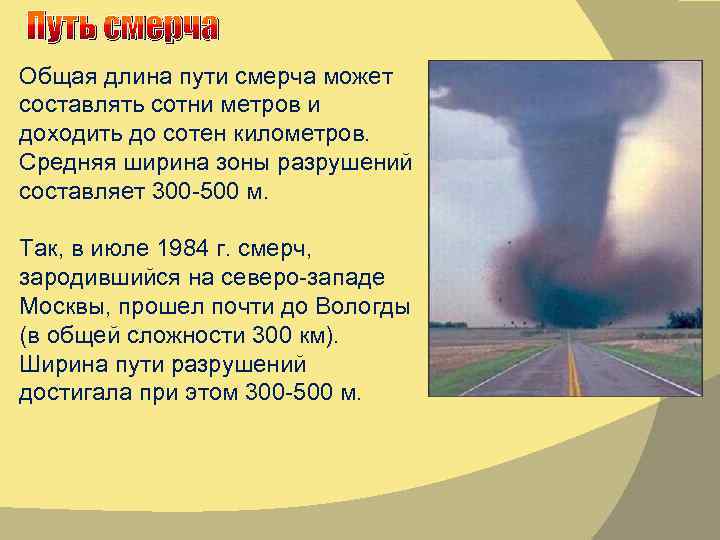 Путь смерча

Общая длина пути смерча может составлять сотни метров и доходить до сотен километров. Средняя ширина зоны разрушений составляет 300-500 м.

Так, в июле 1984 г. смерч, зародившийся на северо-западе Москвы, прошел почти до Вологды (в общей сложности 300 км). Ширина пути разрушений достигала при этом 300-500 м.